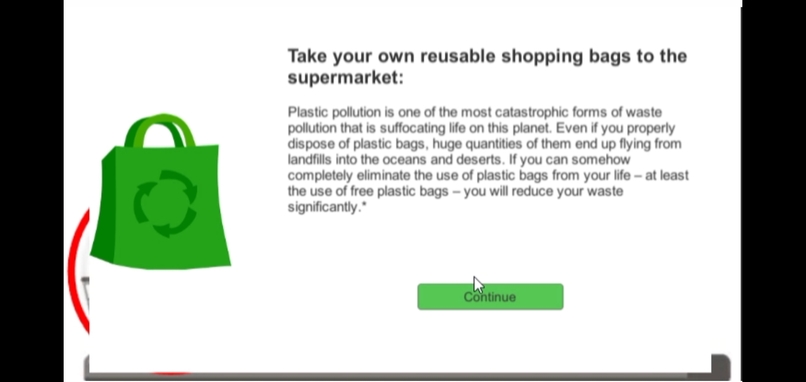 Take your own reusable shopping bags to the supermarket:

Plastic pollution is one of the most catastrophic forms of waste pollution that is suffocating life on this planet. Even if you properly dispose of plastic bags, huge quantities of them end up flying from landfills into the oceans and deserts. If you can somehow completely eliminate the use of plastic bags from your life – at least the use of free plastic bags – you will reduce your waste significantly.*

Continue